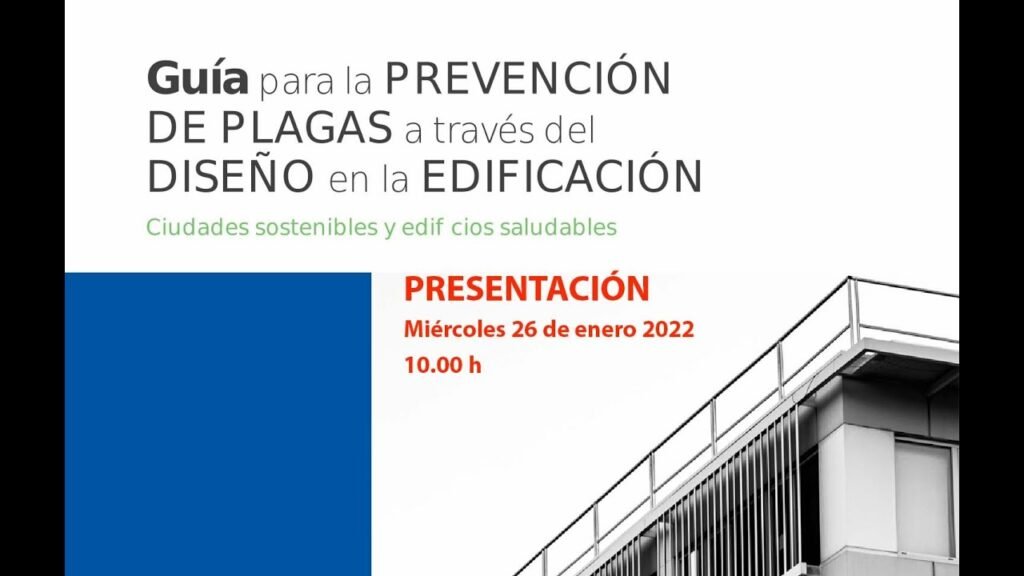 Guía para la PREVENCIÓN DE PLAGAS a través del DISEÑO en la EDIFICACIÓN

Ciudades sostenibles y edif cios saludables

PRESENTACIÓN
Miércoles 26 de enero 2022
10.00 h